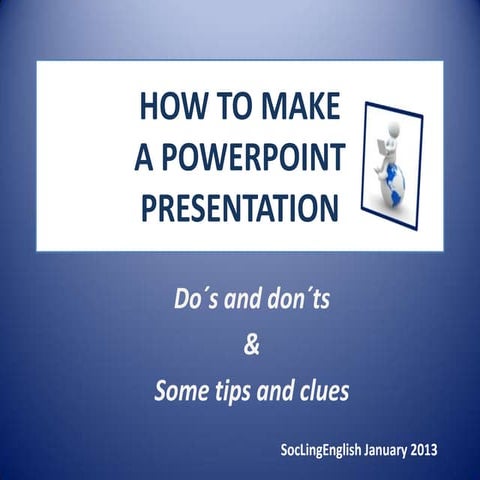 HOW TO MAKE A POWERPOINT PRESENTATION

Do´s and don´ts

&

Some tips and clues

SocLingEnglish January 2013